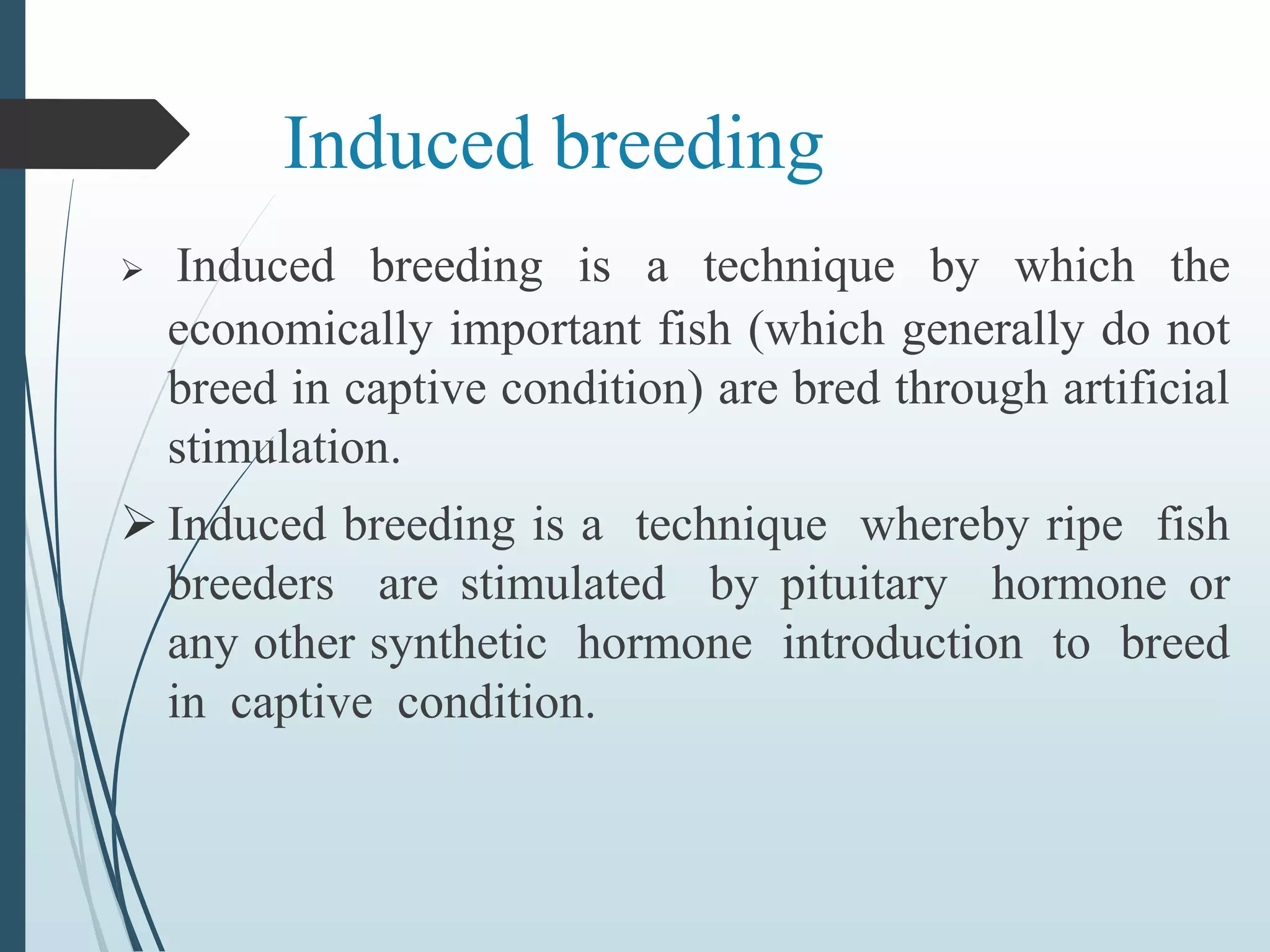 Induced breeding

➢ Induced breeding is a technique by which the economically important fish (which generally do not breed in captive condition) are bred through artificial stimulation.

➢ Induced breeding is a technique whereby ripe fish breeders are stimulated by pituitary hormone or any other synthetic hormone introduction to breed in captive condition.